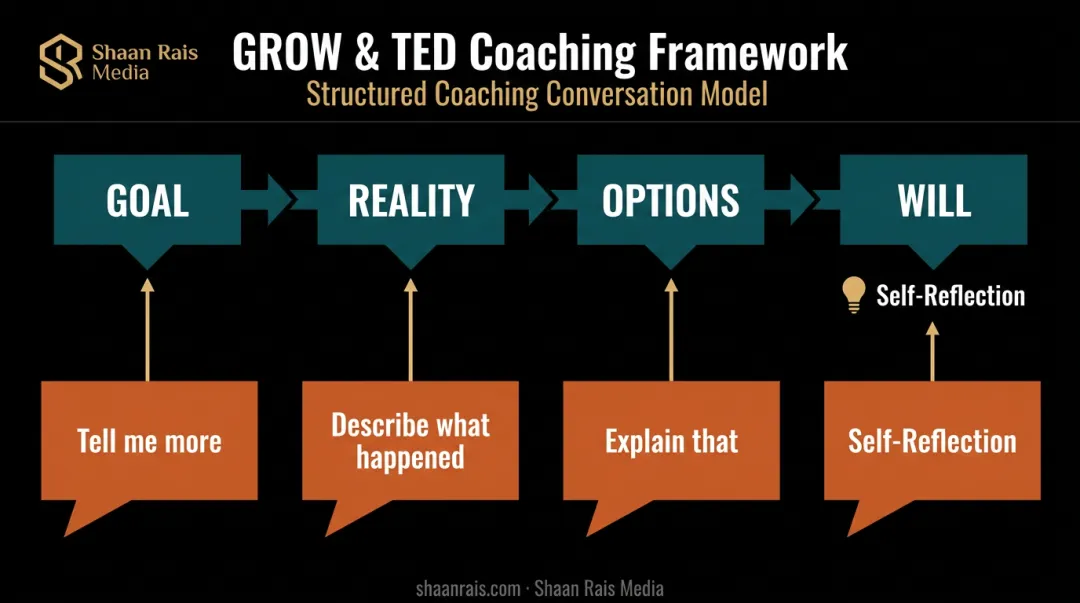 Shaan Rais Media

GROW & TED Coaching Framework
Structured Coaching Conversation Model

GOAL
REALITY
OPTIONS
WILL

Self-Reflection

Tell me more
Describe what happened
Explain that
Self-Reflection

shaanrais.com · Shaan Rais Media